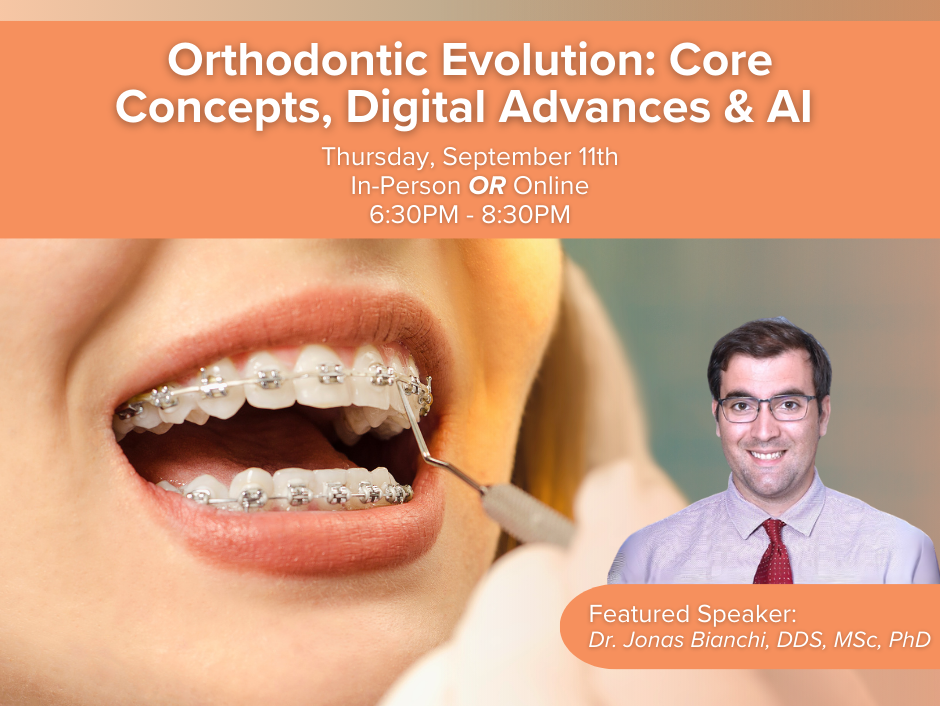 Orthodontic Evolution: Core Concepts, Digital Advances & AI

Thursday, September 11th
In-Person OR Online
6:30PM - 8:30PM

Featured Speaker:
Dr. Jonas Bianchi, DDS, MSc, PhD